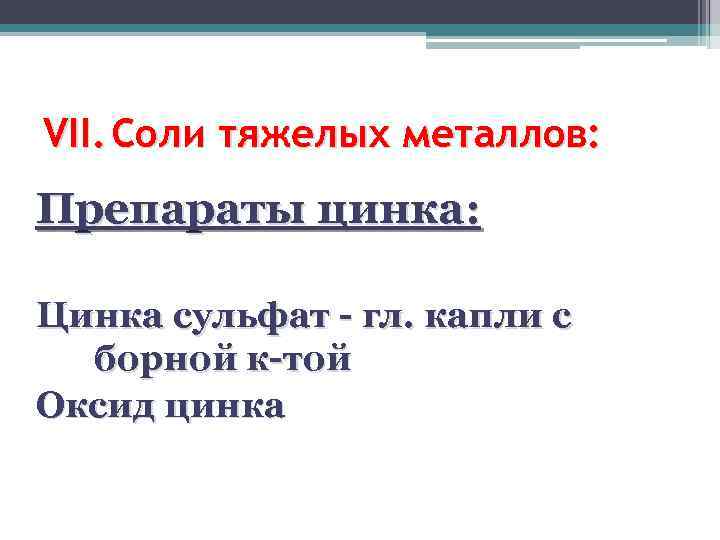 VII. Соли тяжелых металлов:

Препараты цинка:

Цинка сульфат - гл. капли с борной к-той

Оксид цинка